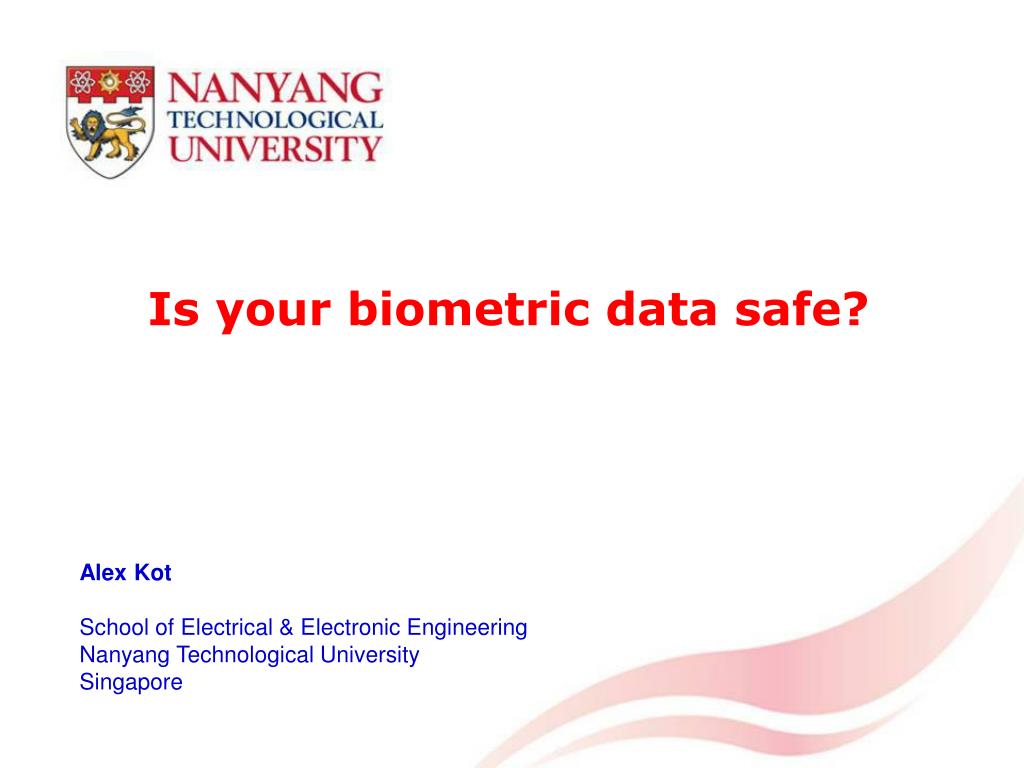 NANYANG
TECHNOLOGICAL
UNIVERSITY

Is your biometric data safe?

Alex Kot

School of Electrical & Electronic Engineering
Nanyang Technological University
Singapore